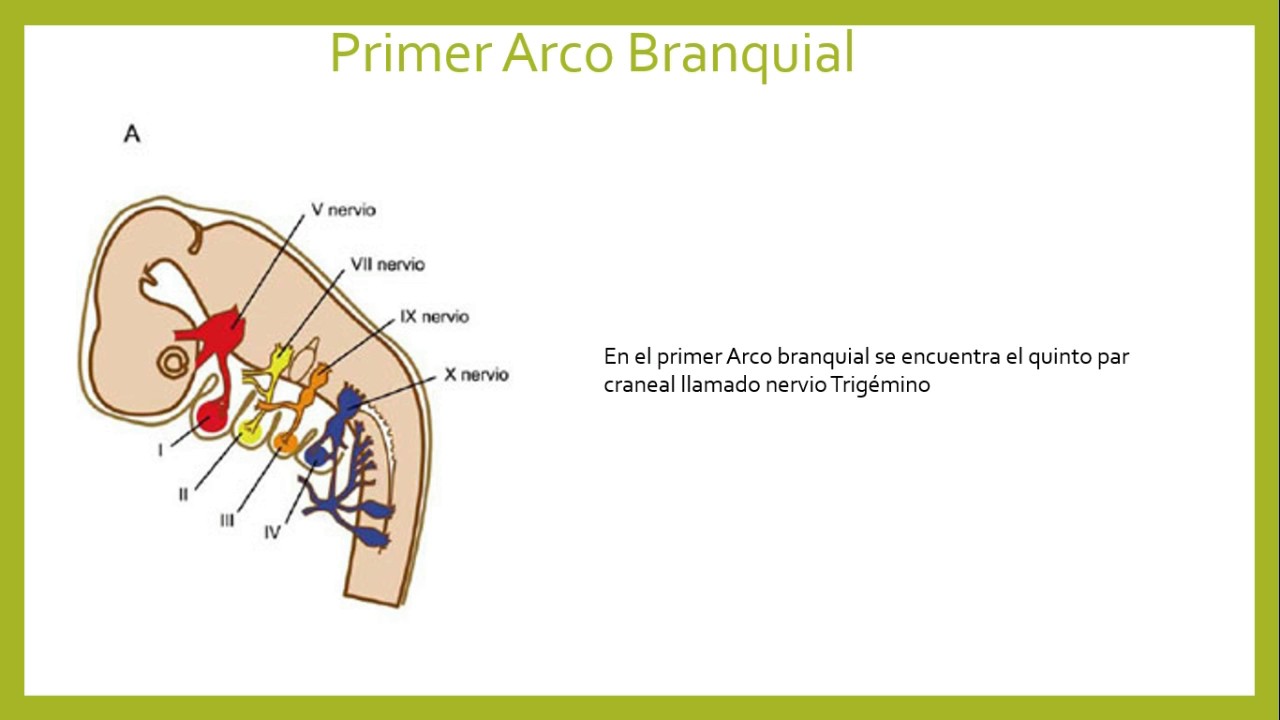 Primer Arco Branquial

A

V nervio

VII nervio

IX nervio

X nervio

I

II

III

IV

En el primer Arco branquial se encuentra el quinto par craneal llamado nervio Trigémino